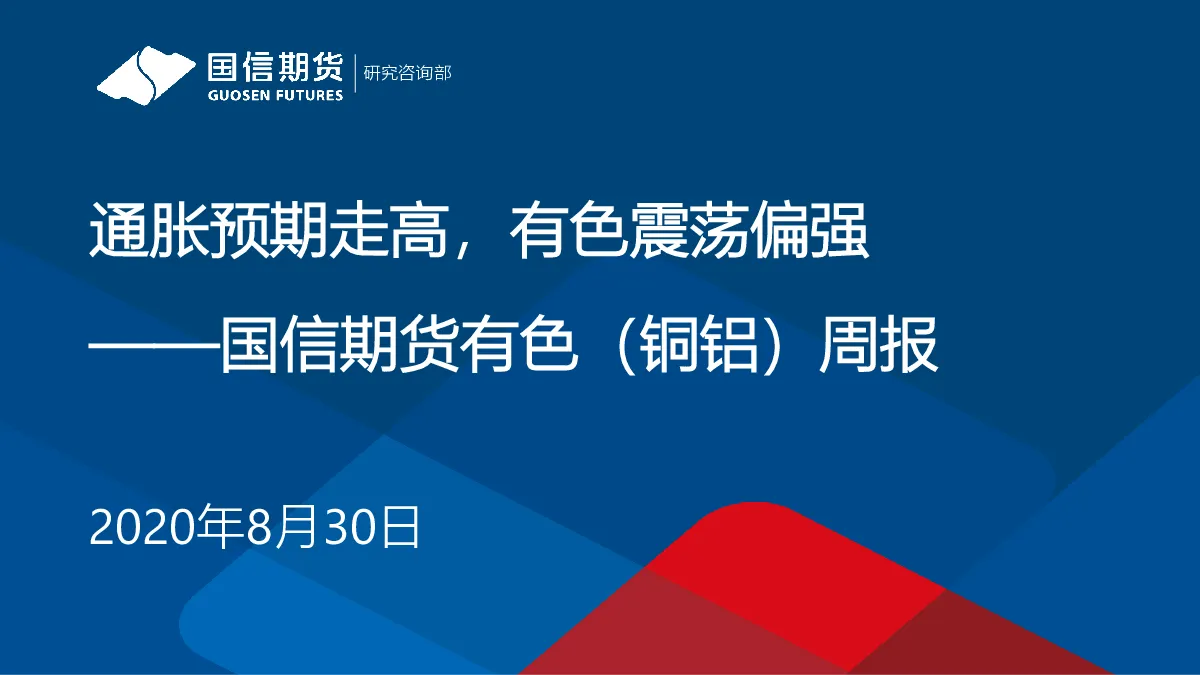 国信期货 GUOSEN FUTURES 研究咨询部

通胀预期走高，有色震荡偏强

——国信期货有色（铜铝）周报

2020年8月30日